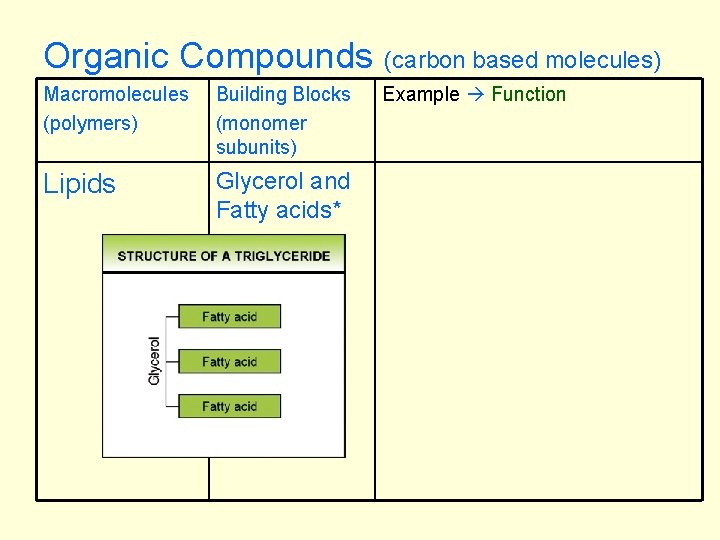 Organic Compounds (carbon based molecules)

| Macromolecules (polymers) | Building Blocks (monomer subunits) | Example → Function |
|---|---|---|
| Lipids | Glycerol and Fatty acids* | |

STRUCTURE OF A TRIGLYCERIDE

Glycerol

Fatty acid

Fatty acid

Fatty acid